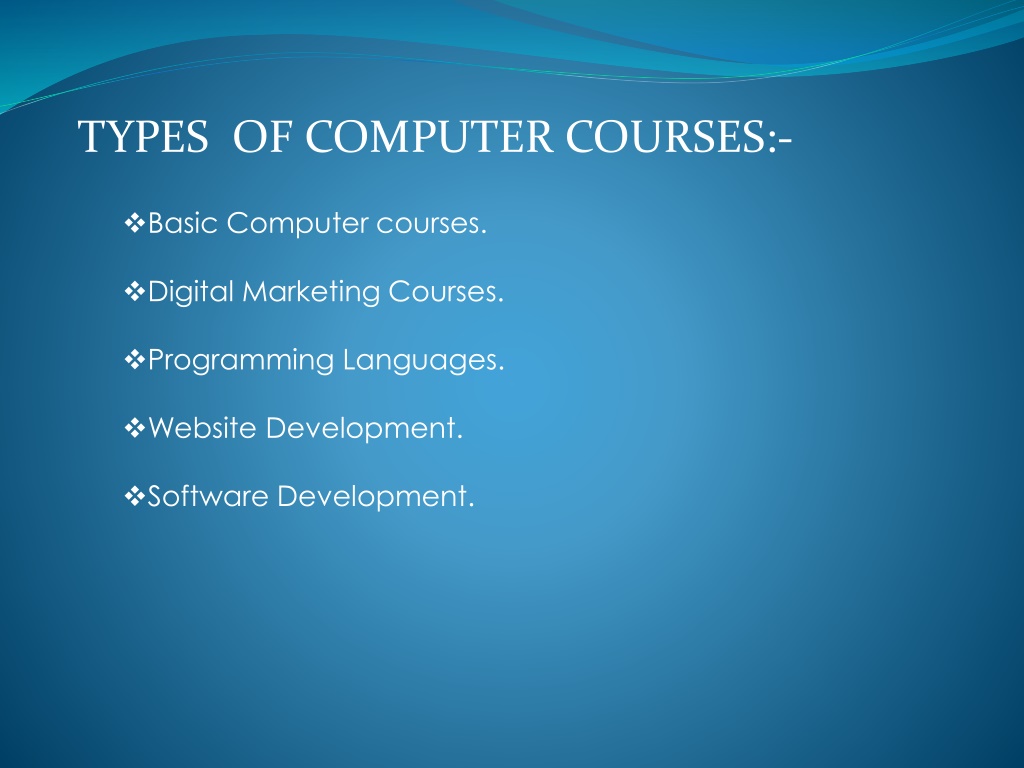 TYPES OF COMPUTER COURSES:-

❖Basic Computer courses.

❖Digital Marketing Courses.

❖Programming Languages.

❖Website Development.

❖Software Development.